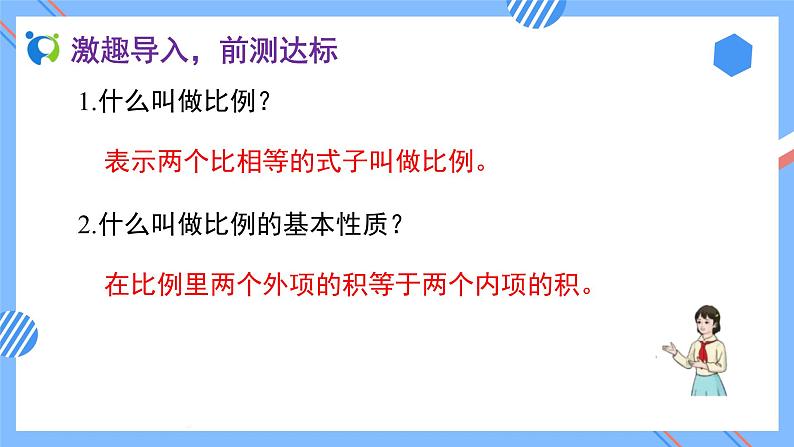 激趣导入，前测达标

1.什么叫做比例？

表示两个比相等的式子叫做比例。

2.什么叫做比例的基本性质？

在比例里两个外项的积等于两个内项的积。